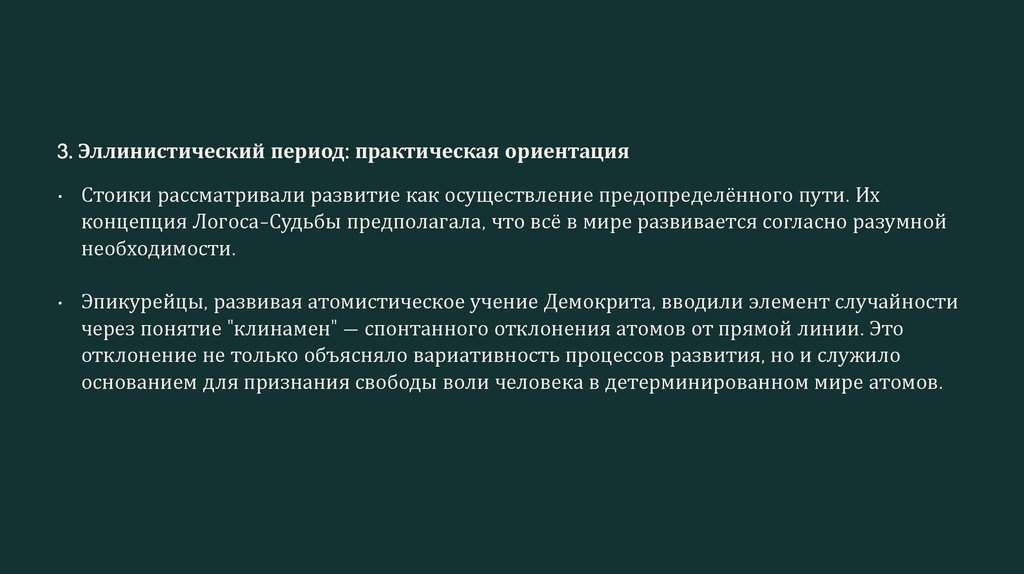 3. Эллинистический период: практическая ориентация

• Стоики рассматривали развитие как осуществление предопределённого пути. Их концепция Логоса-Судьбы предполагала, что всё в мире развивается согласно разумной необходимости.

• Эпикурейцы, развивая атомистическое учение Демокрита, вводили элемент случайности через понятие "клинамен" — спонтанного отклонения атомов от прямой линии. Это отклонение не только объясняло вариативность процессов развития, но и служило основанием для признания свободы воли человека в детерминированном мире атомов.